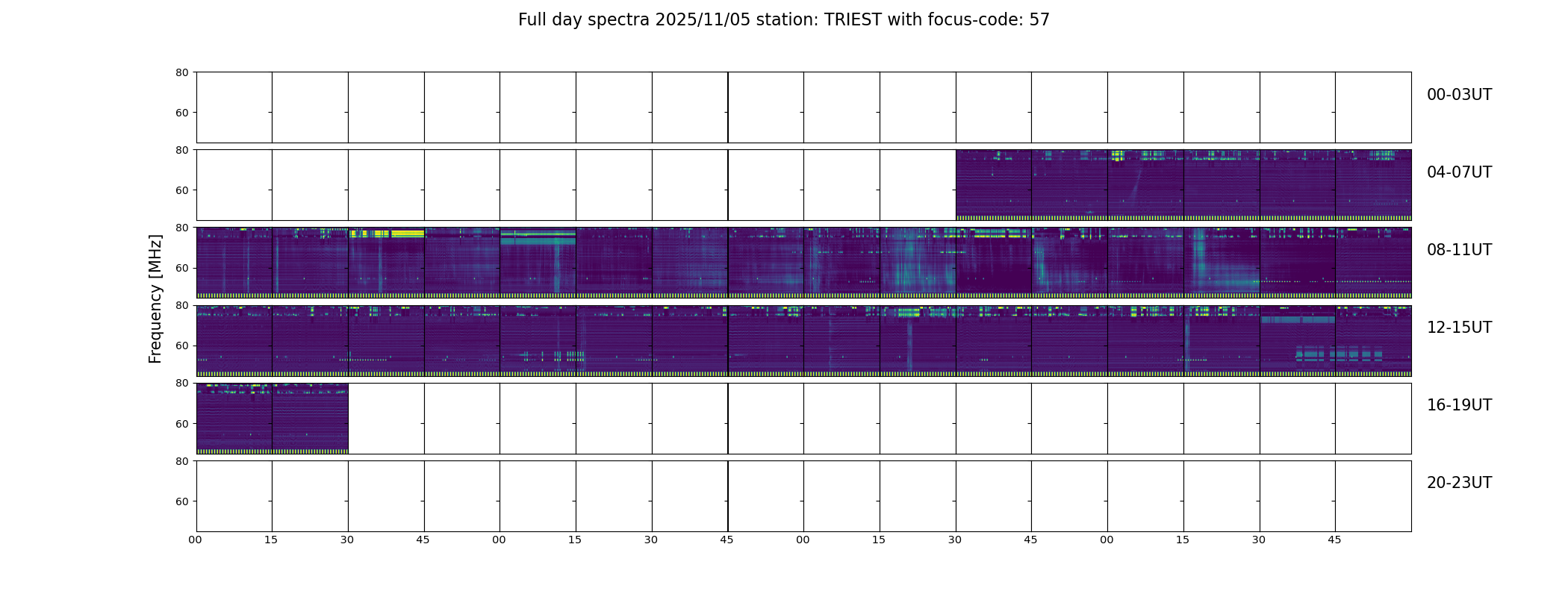 Full day spectra 2025/11/05 station: TRIEST with focus-code: 57

Frequency [MHz]

80
60
00-03UT

80
60
04-07UT

80
60
08-11UT

80
60
12-15UT

80
60
16-19UT

80
60
20-23UT

00 15 30 45 00 15 30 45 00 15 30 45 00 15 30 45